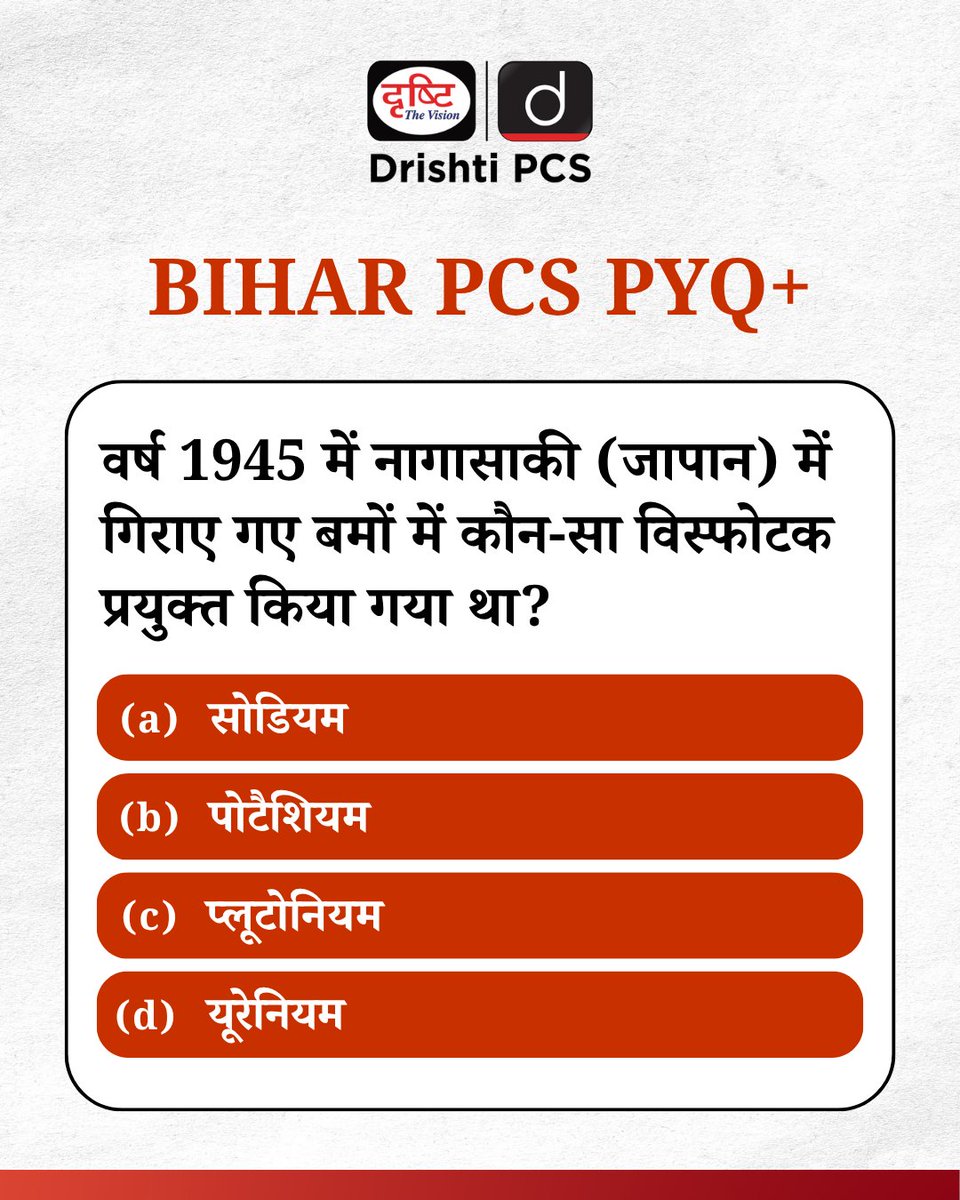 दृष्टि The Vision
d
Drishti PCS

BIHAR PCS PYQ+

वर्ष 1945 में नागासाकी (जापान) में गिराए गए बमों में कौन-सा विस्फोटक प्रयुक्त किया गया था?

(a) सोडियम
(b) पोटैशियम
(c) प्लूटोनियम
(d) यूरेनियम